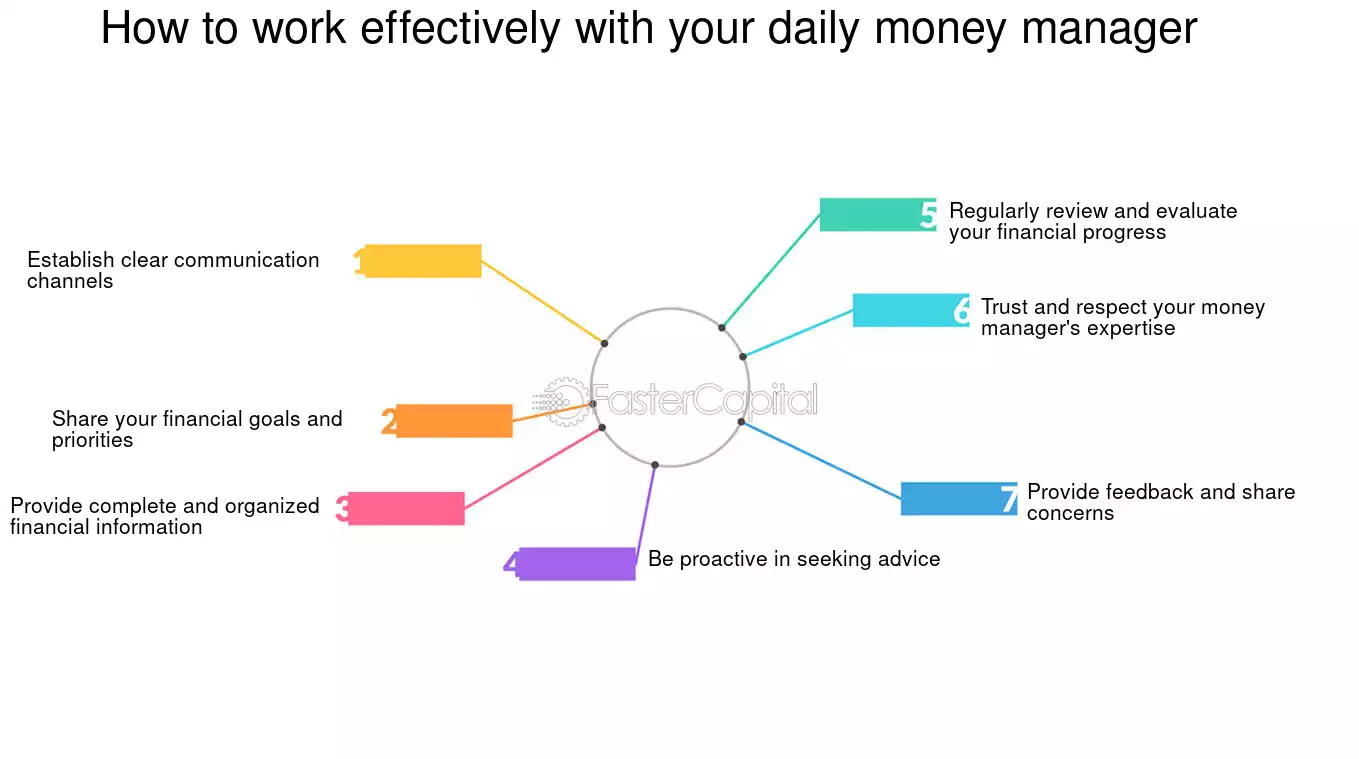 How to work effectively with your daily money manager

1 Establish clear communication channels

2 Share your financial goals and priorities

3 Provide complete and organized financial information

4 Be proactive in seeking advice

5 Regularly review and evaluate your financial progress

6 Trust and respect your money manager's expertise

7 Provide feedback and share concerns

FasterCapital